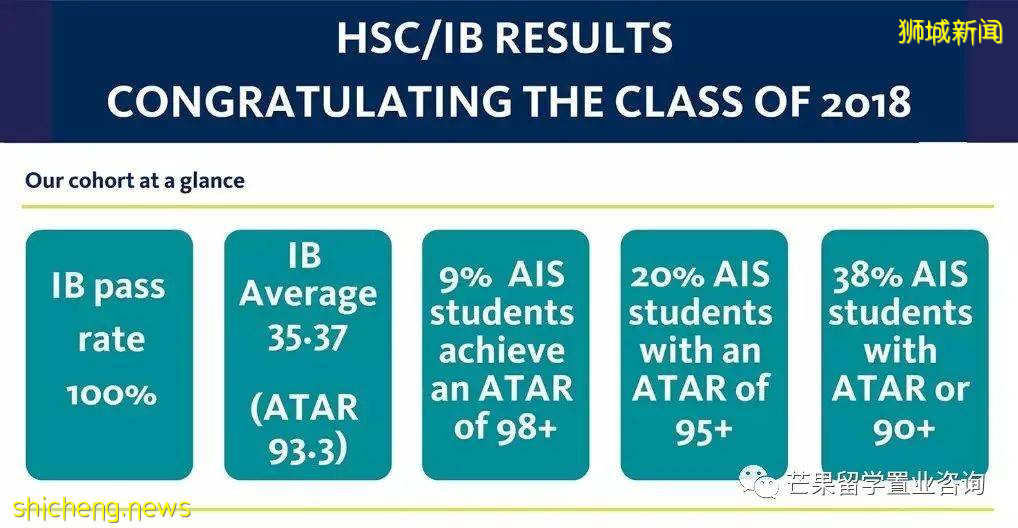 HSC/IB RESULTS
CONGRATULATING THE CLASS OF 2018

狮城新闻

Our cohort at a glance

IB pass rate 100%

IB Average 35.37 (ATAR 93.3)

9% AIS students achieve an ATAR of 98+

20% AIS students with an ATAR of 95+

38% AIS students with ATAR or 90+

芒果留学置业咨询

shicheng.news